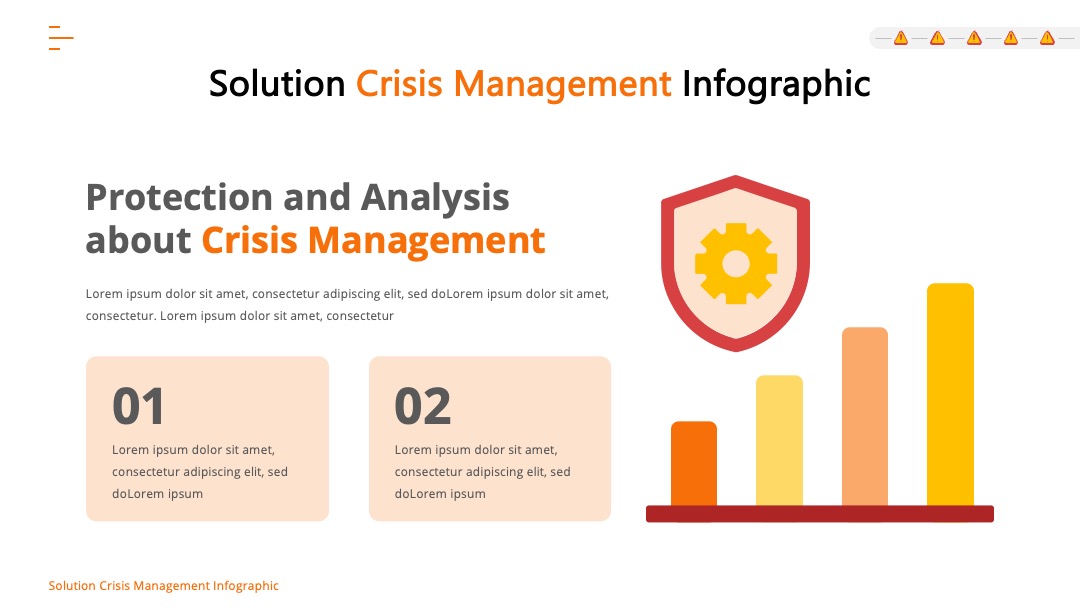 Solution Crisis Management Infographic

Protection and Analysis about Crisis Management

Lorem ipsum dolor sit amet, consectetur adipiscing elit, sed doLorem ipsum dolor sit amet, consectetur. Lorem ipsum dolor sit amet, consectetur

01

Lorem ipsum dolor sit amet, consectetur adipiscing elit, sed doLorem ipsum

02

Lorem ipsum dolor sit amet, consectetur adipiscing elit, sed doLorem ipsum

Solution Crisis Management Infographic